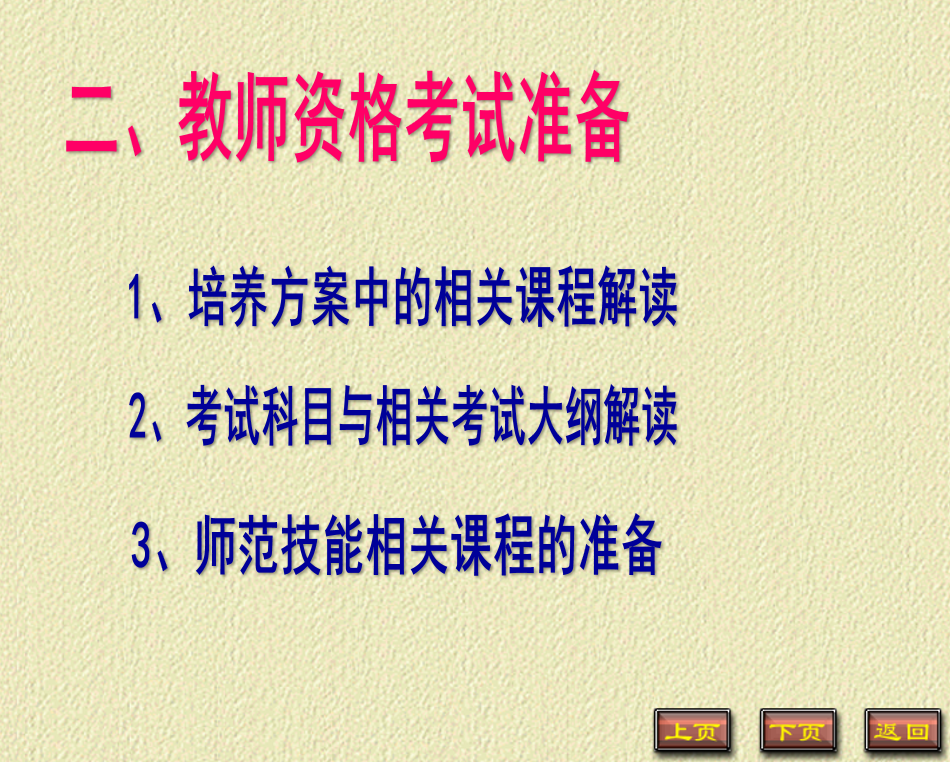 二、教师资格考试准备

1、培养方案中的相关课程解读

2、考试科目与相关考试大纲解读

3、师范技能相关课程的准备

上页 下页 返回